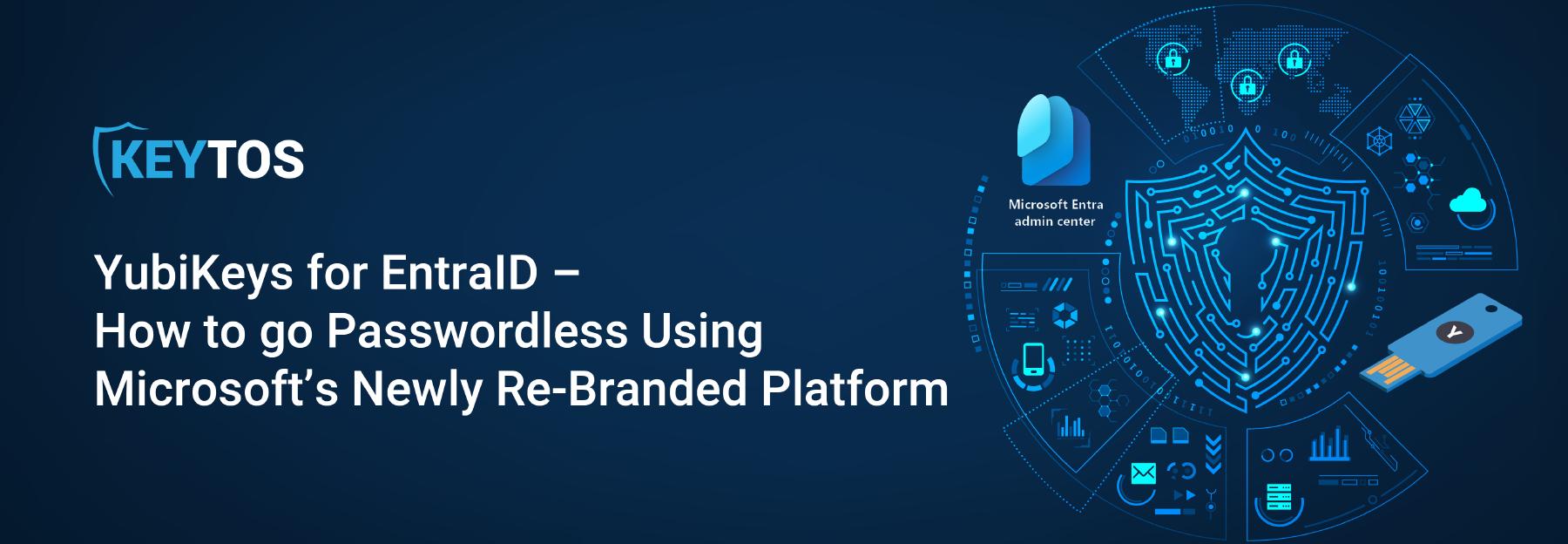 KEYTOS

YubiKeys for EntraID – How to go Passwordless Using Microsoft's Newly Re-Branded Platform

Microsoft Entra admin center